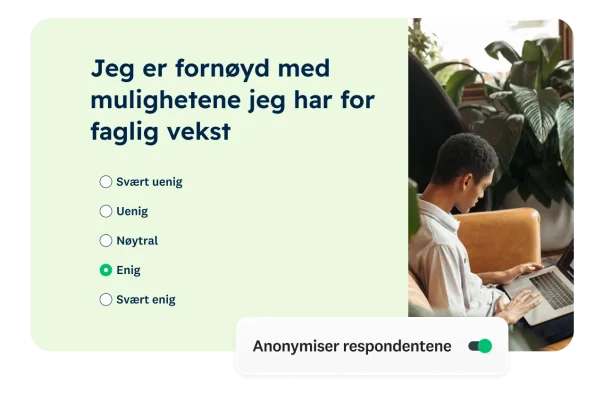 Jeg er fornøyd med mulighetene jeg har for faglig vekst

Svært uenig

Uenig

Nøytral

Enig

Svært enig

Anonymiser respondentene